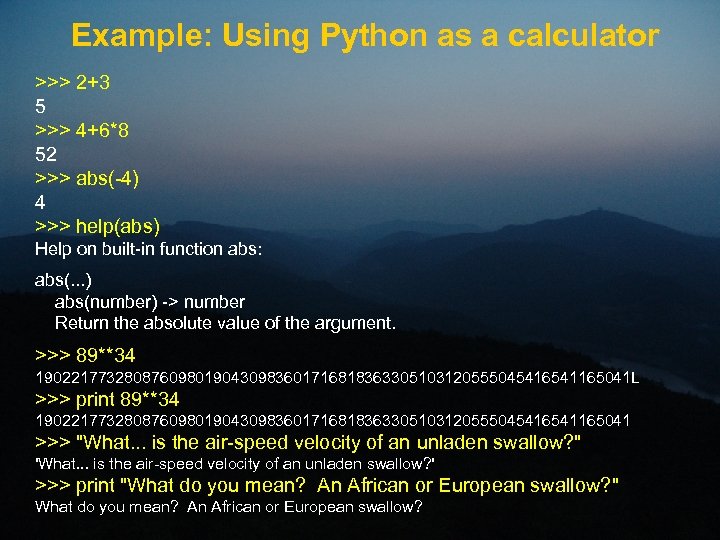 Example: Using Python as a calculator

>>> 2+3
5
>>> 4+6*8
52
>>> abs(-4)
4
>>> help(abs)
Help on built-in function abs:

abs(...)
abs(number) -> number
Return the absolute value of the argument.

>>> 89**34
1902217732808760980190430983601716818363305103120555045416541165041L
>>> print 89**34
1902217732808760980190430983601716818363305103120555045416541165041
>>> "What... is the air-speed velocity of an unladen swallow?"
'What... is the air-speed velocity of an unladen swallow?'
>>> print "What do you mean? An African or European swallow?"
What do you mean? An African or European swallow?